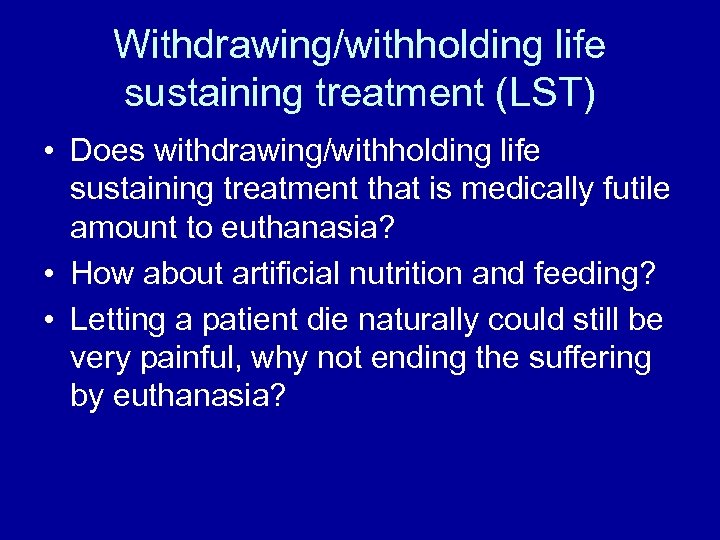 Withdrawing/withholding life sustaining treatment (LST)

• Does withdrawing/withholding life sustaining treatment that is medically futile amount to euthanasia?
• How about artificial nutrition and feeding?
• Letting a patient die naturally could still be very painful, why not ending the suffering by euthanasia?